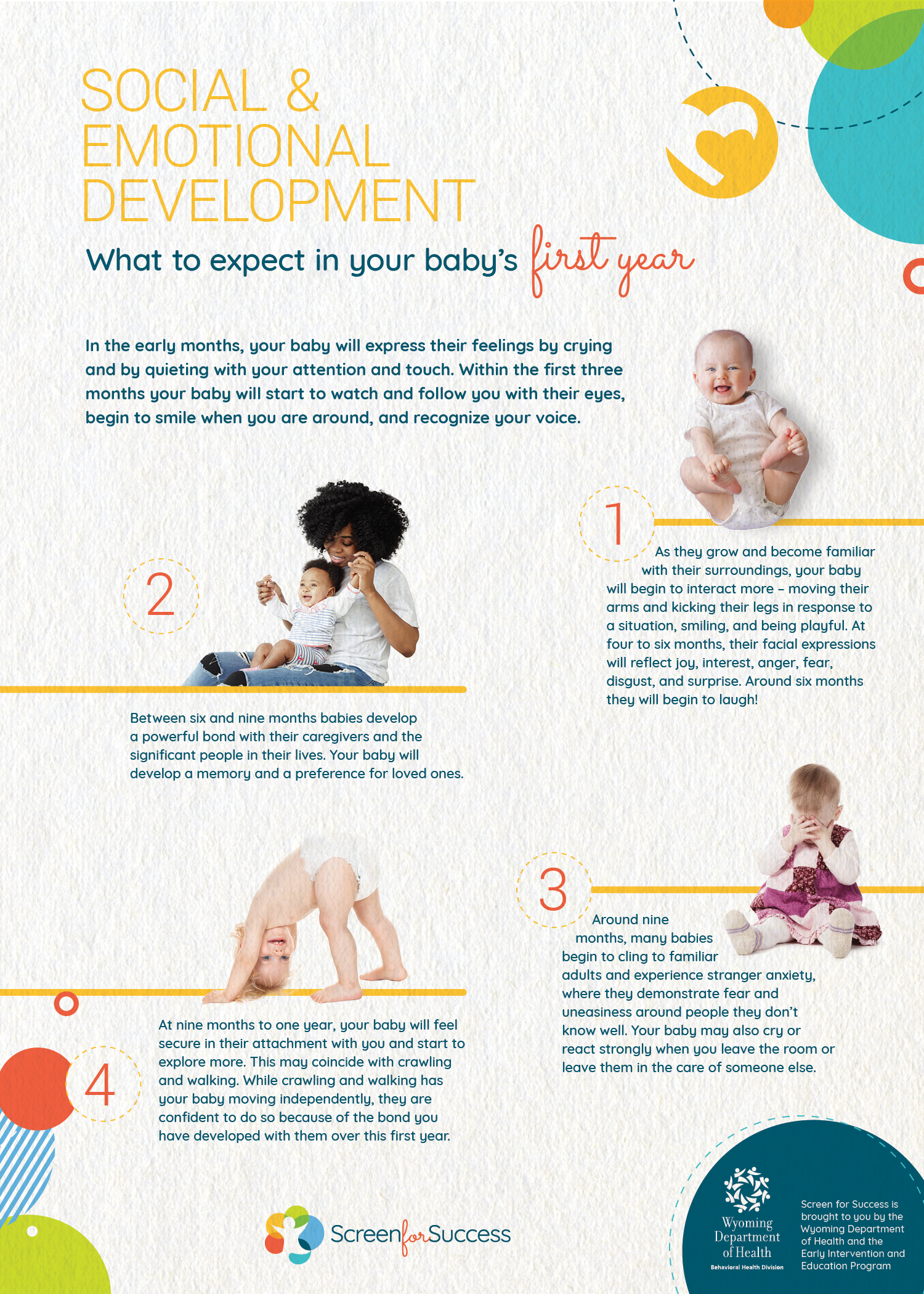 SOCIAL & EMOTIONAL DEVELOPMENT

What to expect in your baby's first year

In the early months, your baby will express their feelings by crying and by quieting with your attention and touch. Within the first three months your baby will start to watch and follow you with their eyes, begin to smile when you are around, and recognize your voice.

1

As they grow and become familiar with their surroundings, your baby will begin to interact more – moving their arms and kicking their legs in response to a situation, smiling, and being playful. At four to six months, their facial expressions will reflect joy, interest, anger, fear, disgust, and surprise. Around six months they will begin to laugh!

2

Between six and nine months babies develop a powerful bond with their caregivers and the significant people in their lives. Your baby will develop a memory and a preference for loved ones.

3

Around nine months, many babies begin to cling to familiar adults and experience stranger anxiety, where they demonstrate fear and uneasiness around people they don't know well. Your baby may also cry or react strongly when you leave the room or leave them in the care of someone else.

4

At nine months to one year, your baby will feel secure in their attachment with you and start to explore more. This may coincide with crawling and walking. While crawling and walking has your baby moving independently, they are confident to do so because of the bond you have developed with them over this first year.

ScreenforSuccess

Wyoming Department of Health
Behavioral Health Division

Screen for Success is brought to you by the Wyoming Department of Health and the Early Intervention and Education Program